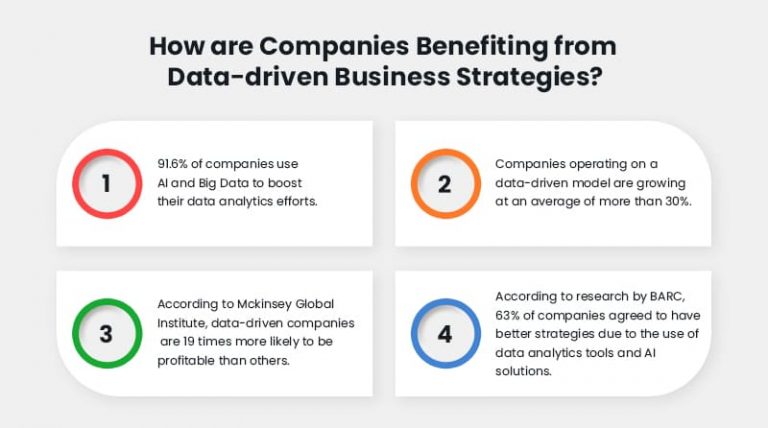 How are Companies Benefiting from Data-driven Business Strategies?

1

91.6% of companies use AI and Big Data to boost their data analytics efforts.

2

Companies operating on a data-driven model are growing at an average of more than 30%.

3

According to Mckinsey Global Institute, data-driven companies are 19 times more likely to be profitable than others.

4

According to research by BARC, 63% of companies agreed to have better strategies due to the use of data analytics tools and AI solutions.